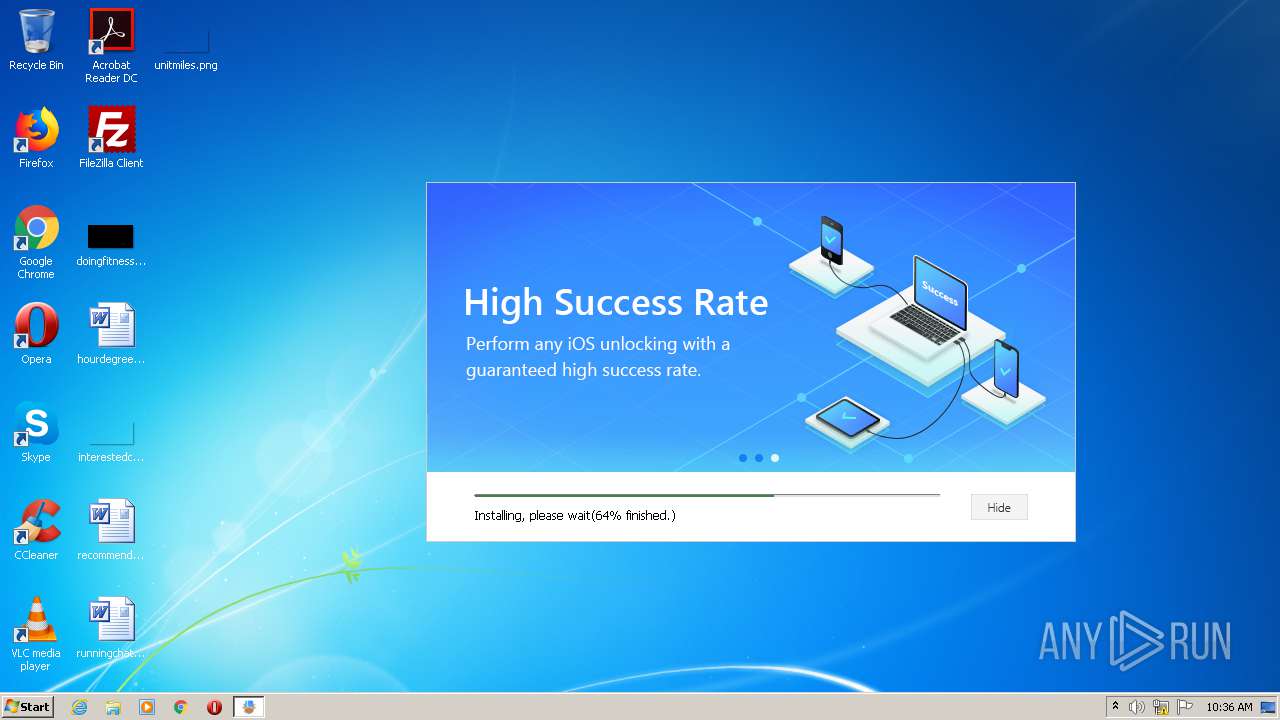 Recycle Bin
Acrobat Reader DC
unitmiles.png
Firefox
FileZilla Client
Google Chrome
doingfitness...
Opera
hourdegree...
Skype
interestedc...
CCleaner
recommend...
VLC media player
runningchat...

High Success Rate
Perform any iOS unlocking with a guaranteed high success rate.

Success

Installing, please wait(64% finished.)
Hide

ANY RUN

Start
10:36 AM